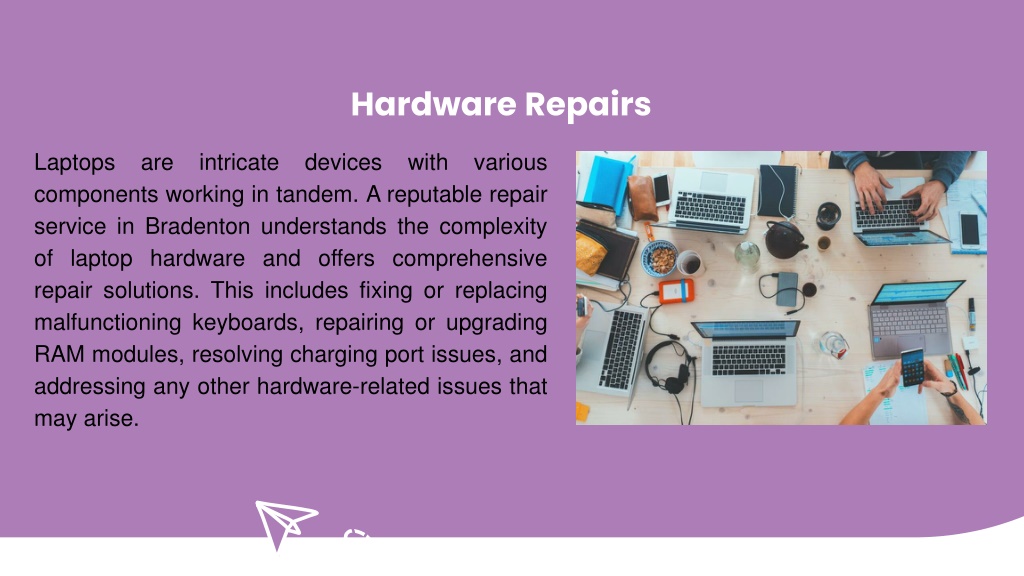 Hardware Repairs

Laptops are intricate devices with various components working in tandem. A reputable repair service in Bradenton understands the complexity of laptop hardware and offers comprehensive repair solutions. This includes fixing or replacing malfunctioning keyboards, repairing or upgrading RAM modules, resolving charging port issues, and addressing any other hardware-related issues that may arise.